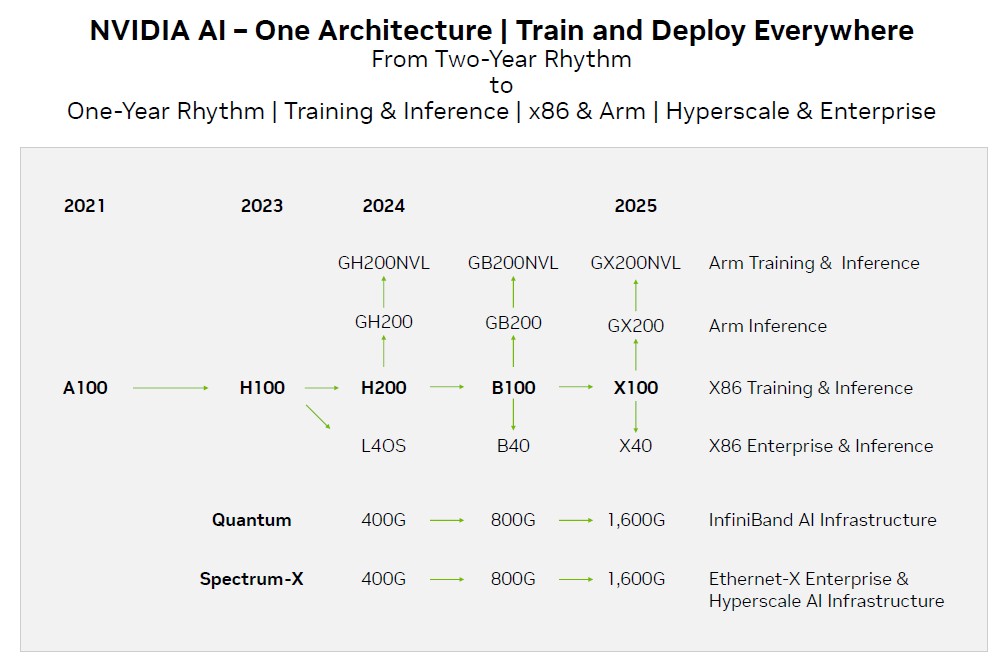 NVIDIA AI – One Architecture | Train and Deploy Everywhere
From Two-Year Rhythm
to
One-Year Rhythm | Training & Inference | x86 & Arm | Hyperscale & Enterprise

2021 2023 2024 2025

GH200NVL GB200NVL GX200NVL Arm Training & Inference

GH200 GB200 GX200 Arm Inference

A100 H100 H200 B100 X100 X86 Training & Inference

L4OS B40 X40 X86 Enterprise & Inference

Quantum 400G 800G 1,600G InfiniBand AI Infrastructure

Spectrum-X 400G 800G 1,600G Ethernet-X Enterprise & Hyperscale AI Infrastructure